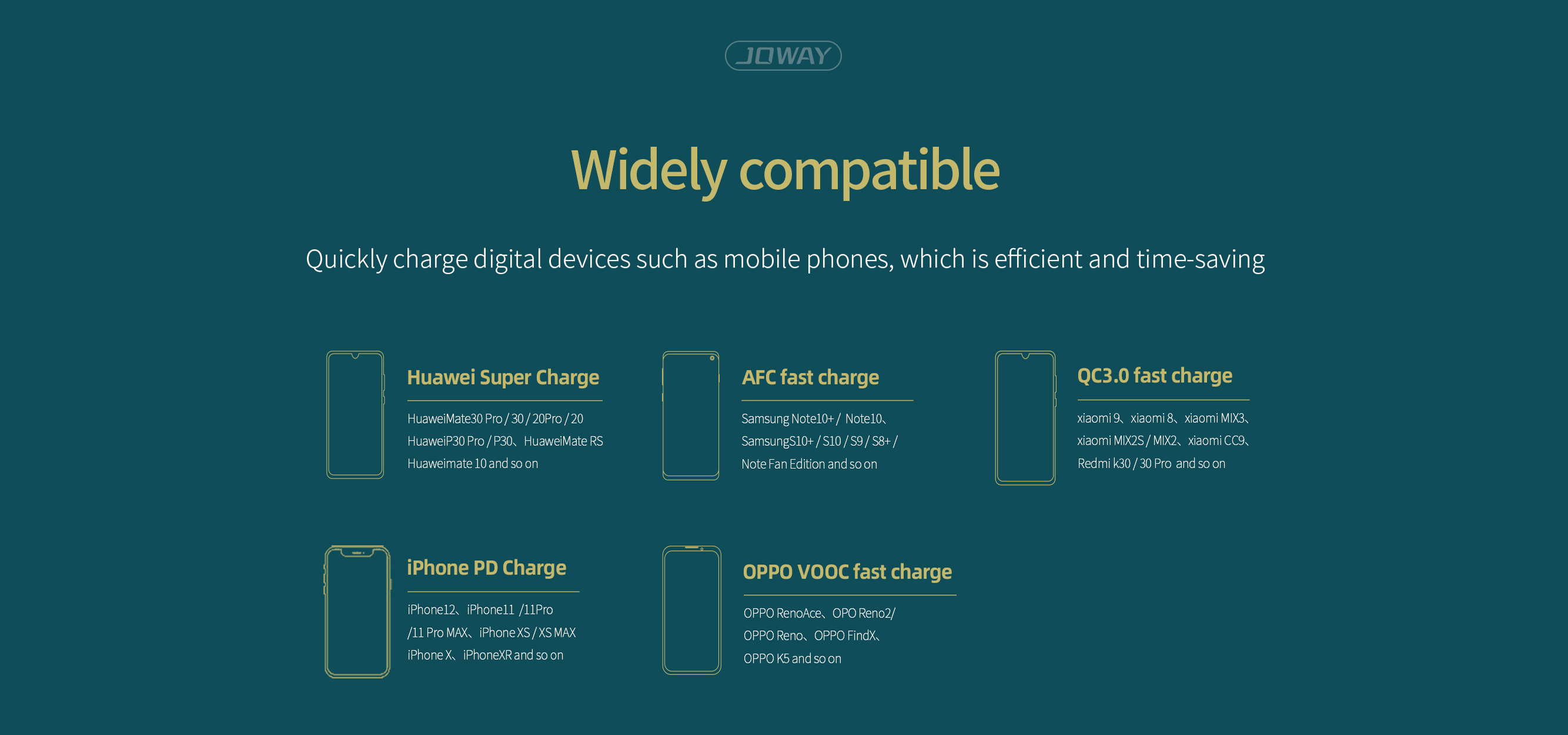 JOWAY

Widely compatible

Quickly charge digital devices such as mobile phones, which is efficient and time-saving

Huawei Super Charge

HuaweiMate30 Pro / 30 / 20Pro / 20
HuaweiP30 Pro / P30、HuaweiMate RS
Huaweimate 10 and so on

AFC fast charge

Samsung Note10+ / Note10、
SamsungS10+ / S10 / S9 / S8+ /
Note Fan Edition and so on

QC3.0 fast charge

xiaomi 9、xiaomi 8、xiaomi MIX3、
xiaomi MIX2S / MIX2、xiaomi CC9、
Redmi k30 / 30 Pro and so on

iPhone PD Charge

iPhone12、iPhone11 /11Pro
/11 Pro MAX、iPhone XS / XS MAX
iPhone X、iPhoneXR and so on

OPPO VOOC fast charge

OPPO RenoAce、OPO Reno2/
OPPO Reno、OPPO FindX、
OPPO K5 and so on